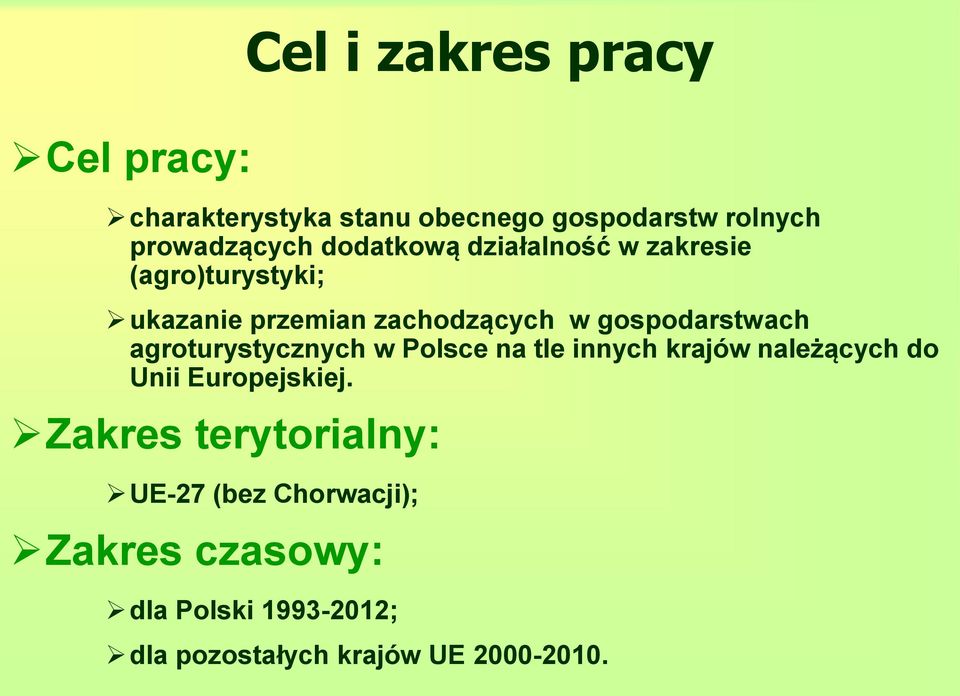 Cel i zakres pracy

➢ Cel pracy:

➢ charakterystyka stanu obecnego gospodarstw rolnych prowadzących dodatkową działalność w zakresie (agro)turystyki;

➢ ukazanie przemian zachodzących w gospodarstwach agroturystycznych w Polsce na tle innych krajów należących do Unii Europejskiej.

➢ Zakres terytorialny:

➢ UE-27 (bez Chorwacji);

➢ Zakres czasowy:

➢ dla Polski 1993-2012;

➢ dla pozostałych krajów UE 2000-2010.